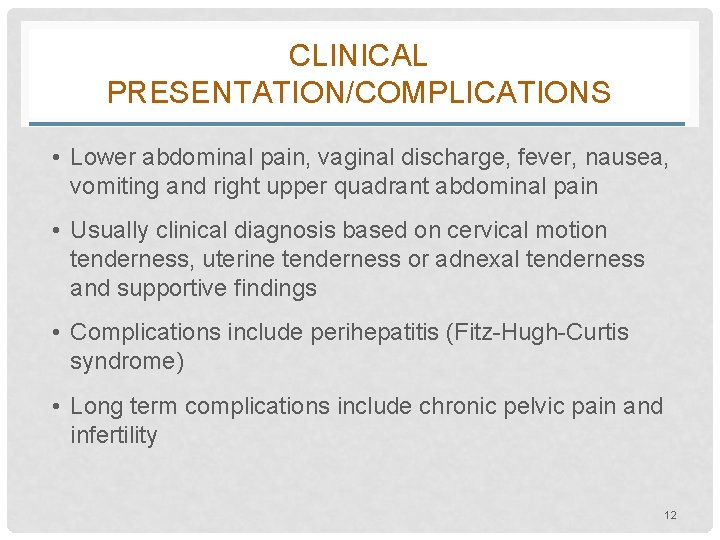 CLINICAL PRESENTATION/COMPLICATIONS

• Lower abdominal pain, vaginal discharge, fever, nausea, vomiting and right upper quadrant abdominal pain

• Usually clinical diagnosis based on cervical motion tenderness, uterine tenderness or adnexal tenderness and supportive findings

• Complications include perihepatitis (Fitz-Hugh-Curtis syndrome)

• Long term complications include chronic pelvic pain and infertility

12